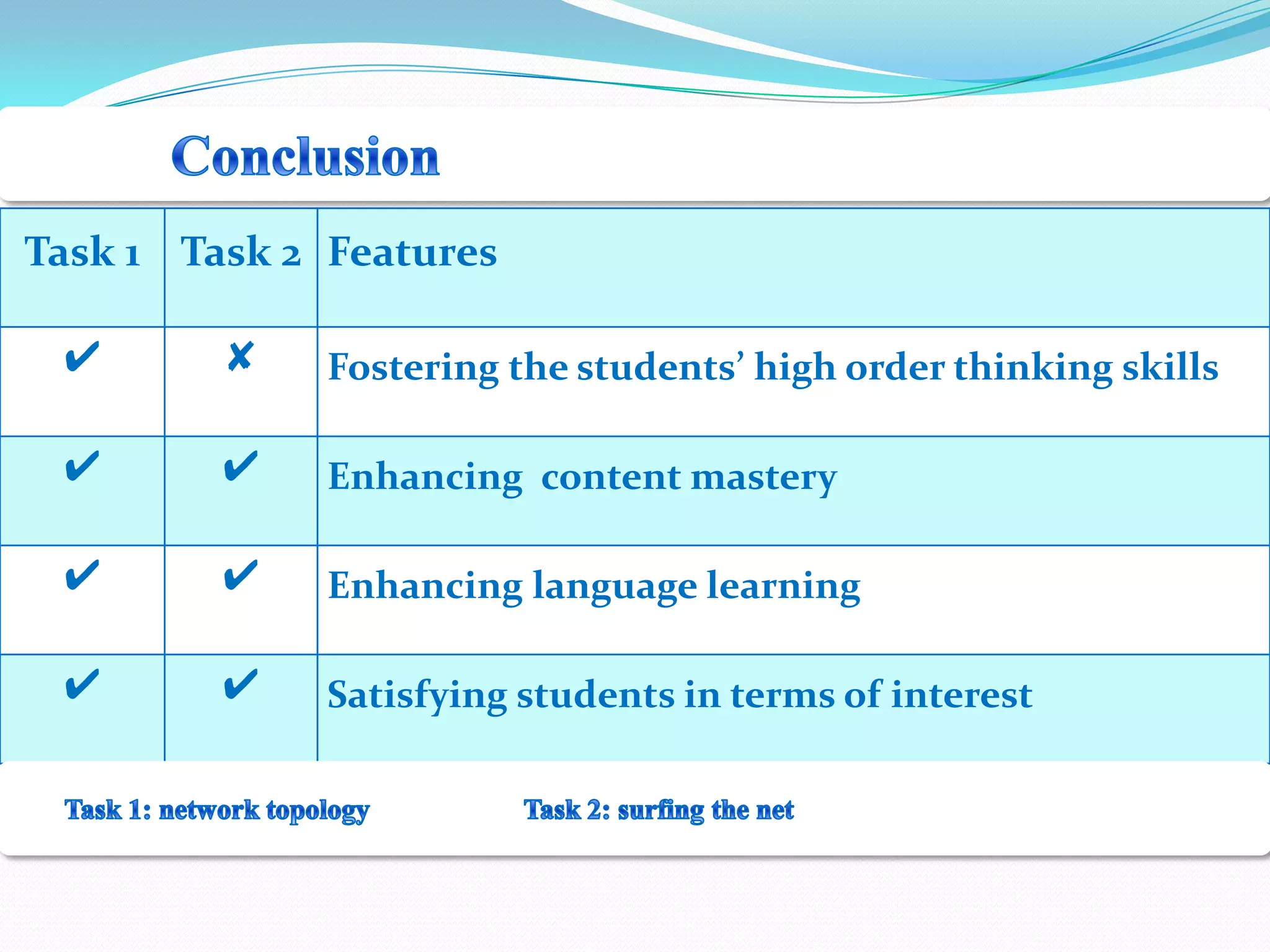 Conclusion

| Task 1 | Task 2 | Features |
|---|---|---|
| ✔ | ✘ | Fostering the students' high order thinking skills |
| ✔ | ✔ | Enhancing content mastery |
| ✔ | ✔ | Enhancing language learning |
| ✔ | ✔ | Satisfying students in terms of interest |

Task 1: network topology Task 2: surfing the net